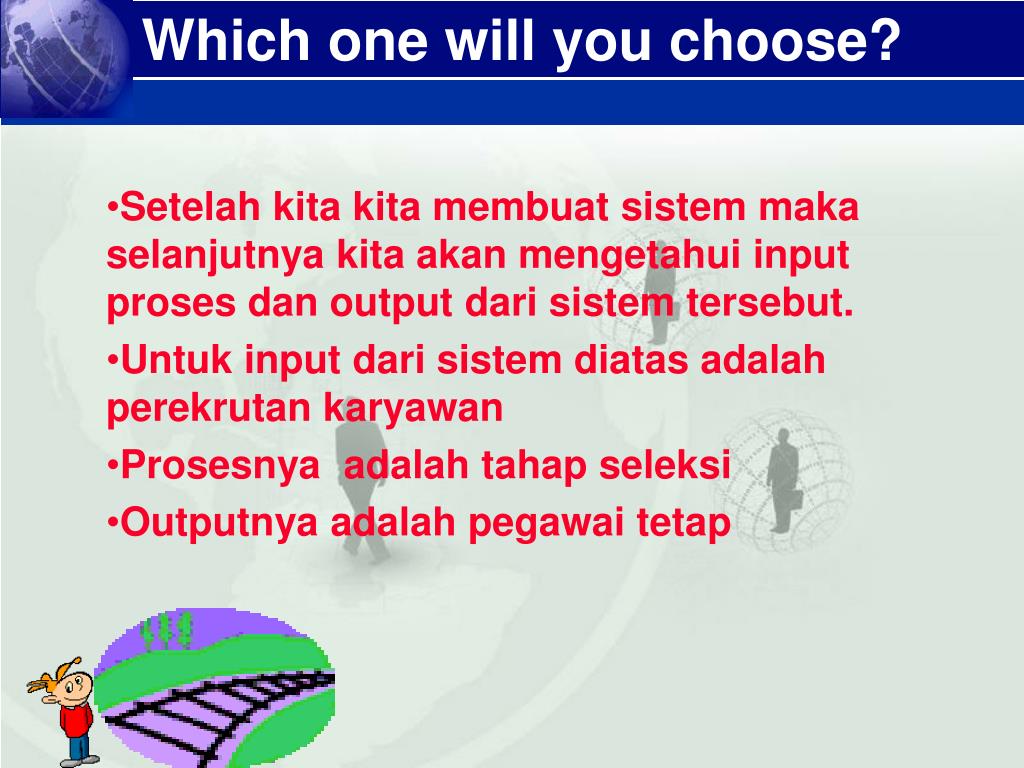 Which one will you choose?

•Setelah kita kita membuat sistem maka selanjutnya kita akan mengetahui input proses dan output dari sistem tersebut.

•Untuk input dari sistem diatas adalah perekrutan karyawan

•Prosesnya  adalah tahap seleksi

•Outputnya adalah pegawai tetap